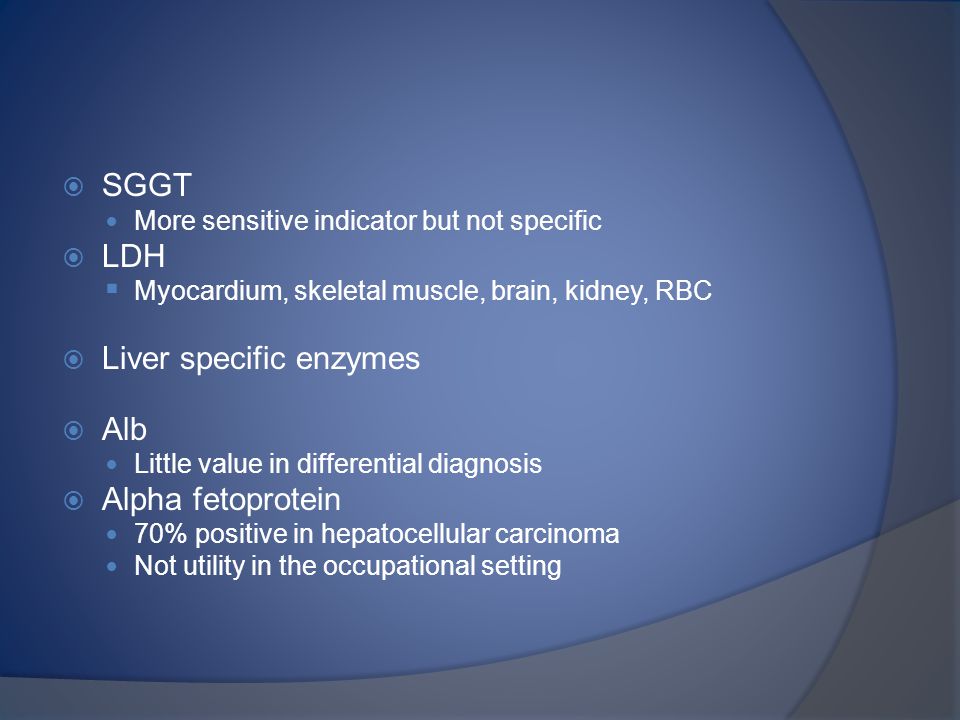 SGGT

More sensitive indicator but not specific

LDH

Myocardium, skeletal muscle, brain, kidney, RBC

Liver specific enzymes

Alb

Little value in differential diagnosis

Alpha fetoprotein

70% positive in hepatocellular carcinoma

Not utility in the occupational setting